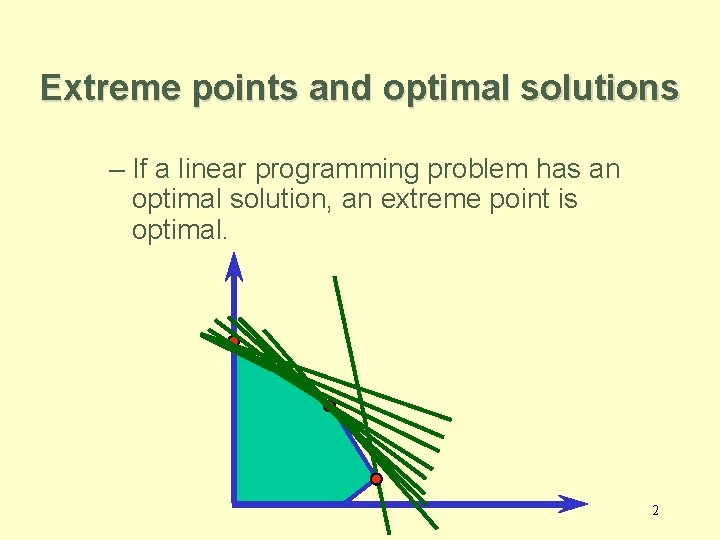 Extreme points and optimal solutions

– If a linear programming problem has an optimal solution, an extreme point is optimal.

2